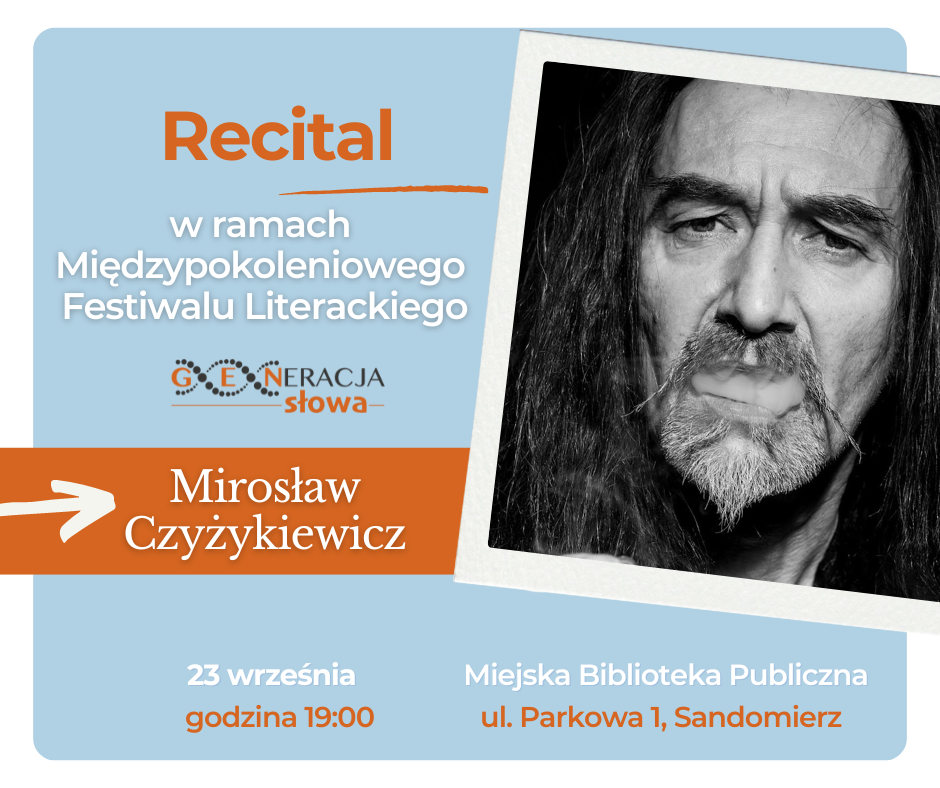 Recital

w ramach Międzypokoleniowego Festiwalu Literackiego

GENERACJA słowa

Mirosław Czyżykiewicz

23 września
godzina 19:00

Miejska Biblioteka Publiczna
ul. Parkowa 1, Sandomierz